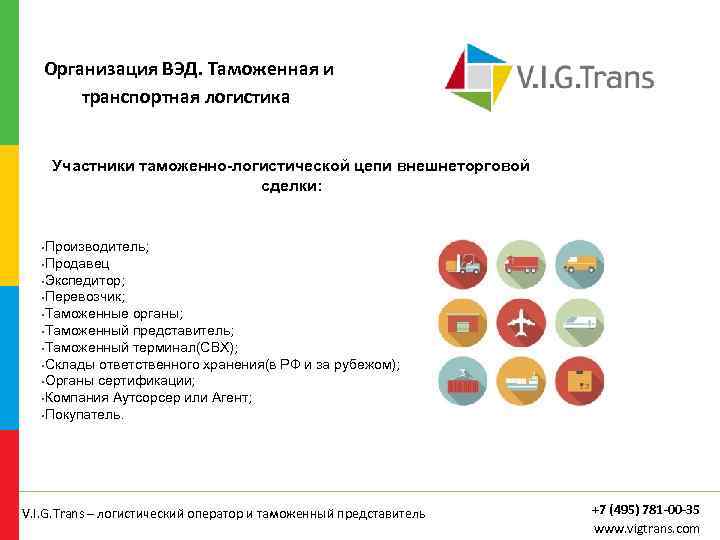 Организация ВЭД. Таможенная и транспортная логистика

V.I.G.Trans

Участники таможенно-логистической цепи внешнеторговой сделки:

•Производитель;
•Продавец
•Экспедитор;
•Перевозчик;
•Таможенные органы;
•Таможенный представитель;
•Таможенный терминал(СВХ);
•Склады ответственного хранения(в РФ и за рубежом);
•Органы сертификации;
•Компания Аутсорсер или Агент;
•Покупатель.

V.I.G.Trans – логистический оператор и таможенный представитель

+7 (495) 781-00-35
www.vigtrans.com